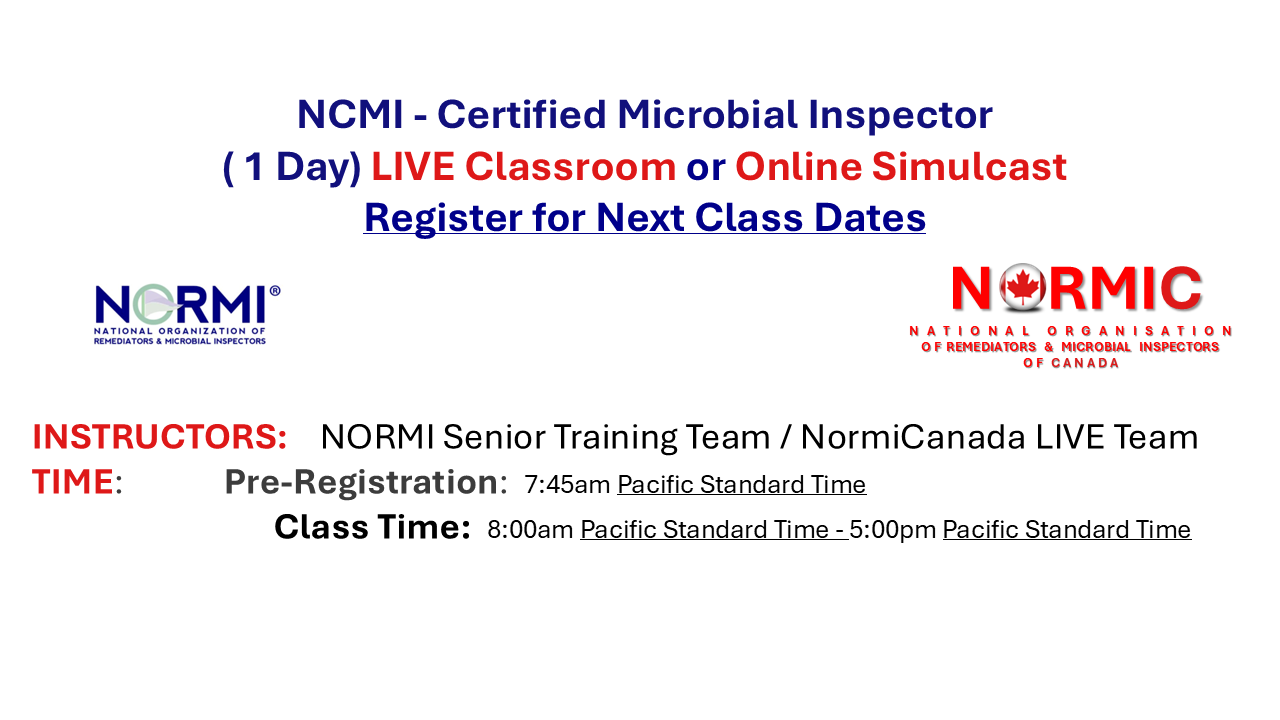 NCMI - Certified Microbial Inspector
( 1 Day) LIVE Classroom or Online Simulcast
Register for Next Class Dates

NORMI®
NATIONAL ORGANIZATION OF
REMEDIATORS & MICROBIAL INSPECTORS

NORMIC
NATIONAL ORGANISATION
OF REMEDIATORS & MICROBIAL INSPECTORS
OF CANADA

INSTRUCTORS: NORMI Senior Training Team / NormiCanada LIVE Team
TIME: Pre-Registration: 7:45am Pacific Standard Time
Class Time: 8:00am Pacific Standard Time - 5:00pm Pacific Standard Time